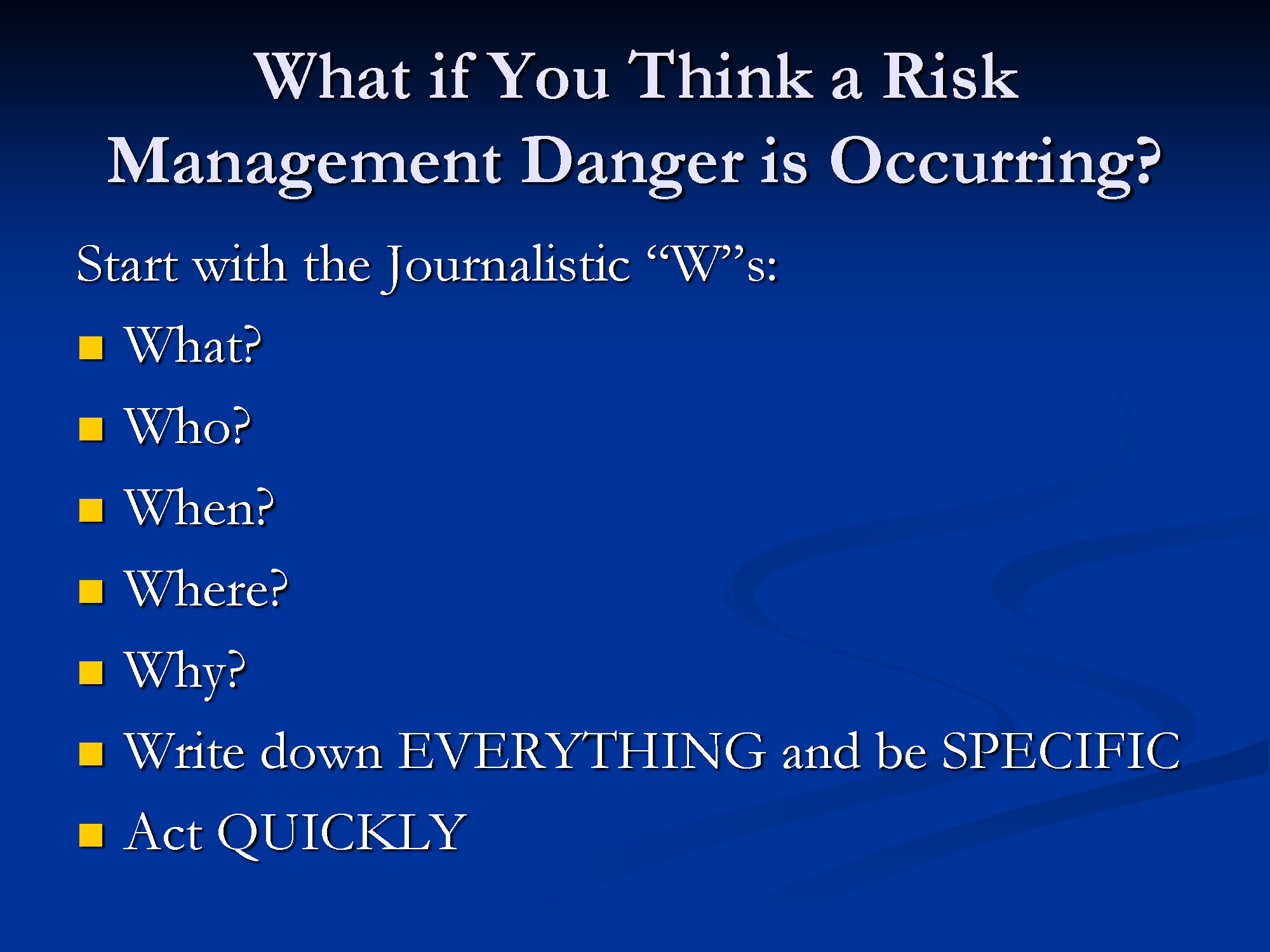 What if You Think a Risk Management Danger is Occurring?

Start with the Journalistic “W”s:

- What?
- Who?
- When?
- Where?
- Why?
- Write down EVERYTHING and be SPECIFIC
- Act QUICKLY